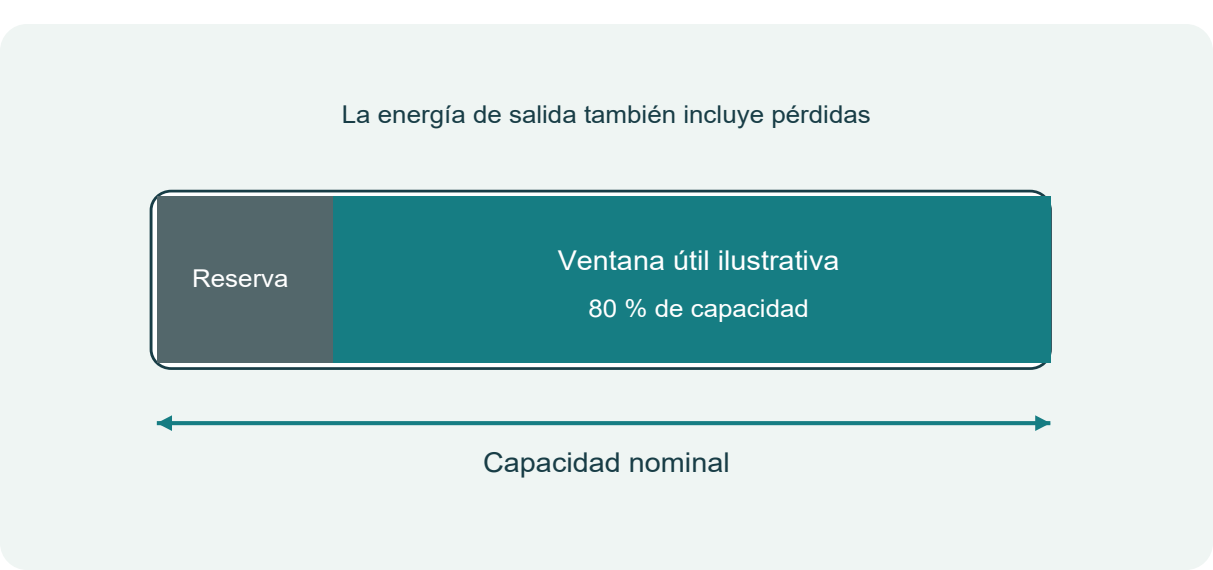 La energía de salida también incluye pérdidas

Reserva

Ventana útil ilustrativa

80 % de capacidad

Capacidad nominal